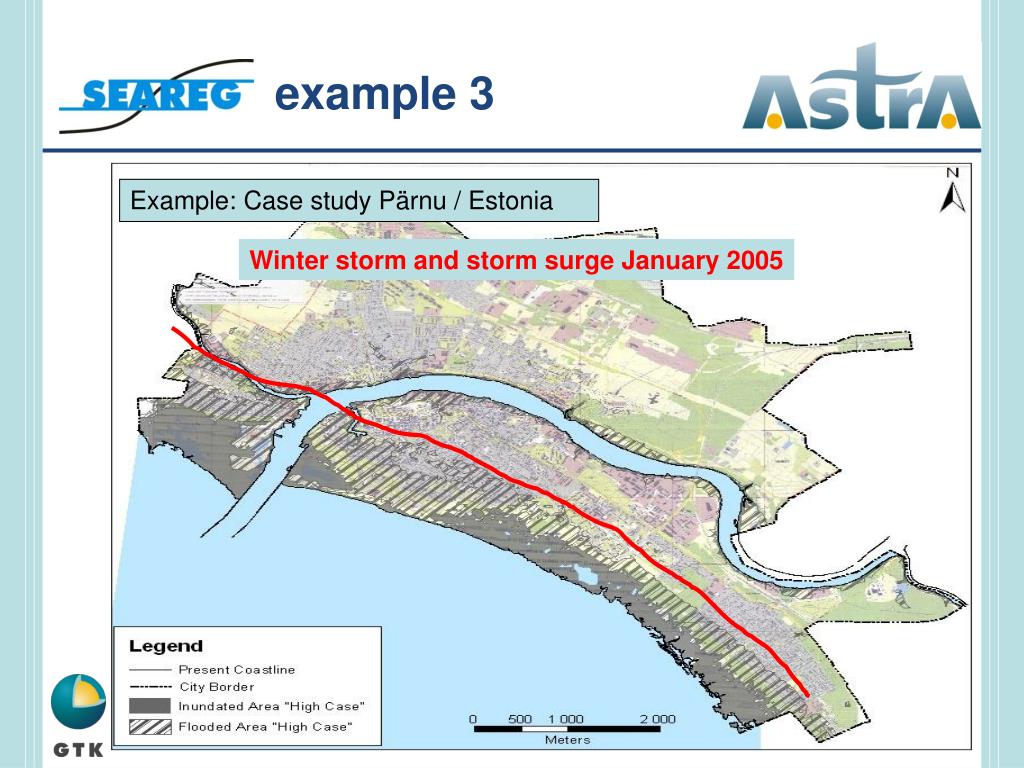 SEAREG example 3

AstrA

Example: Case study Pärnu / Estonia

Winter storm and storm surge January 2005

N

Legend
Present Coastline
City Border
Inundated Area "High Case"
Flooded Area "High Case"

0 500 1 000 2 000
Meters

GTK